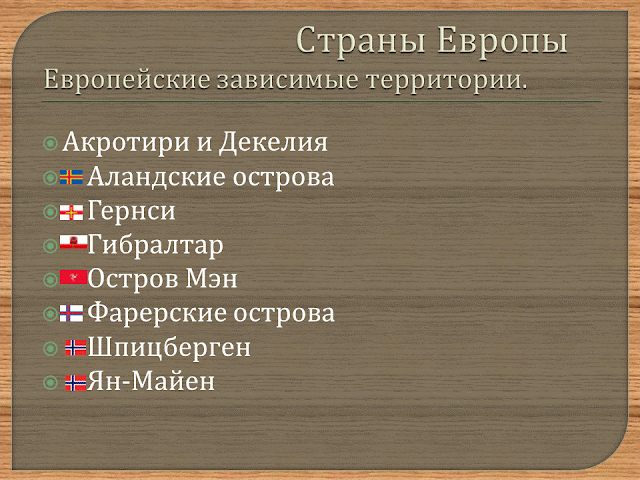 Страны Европы

Европейские зависимые территории.

Акротири и Декелия
Аландские острова
Гернси
Гибралтар
Остров Мэн
Фарерские острова
Шпицберген
Ян-Майен